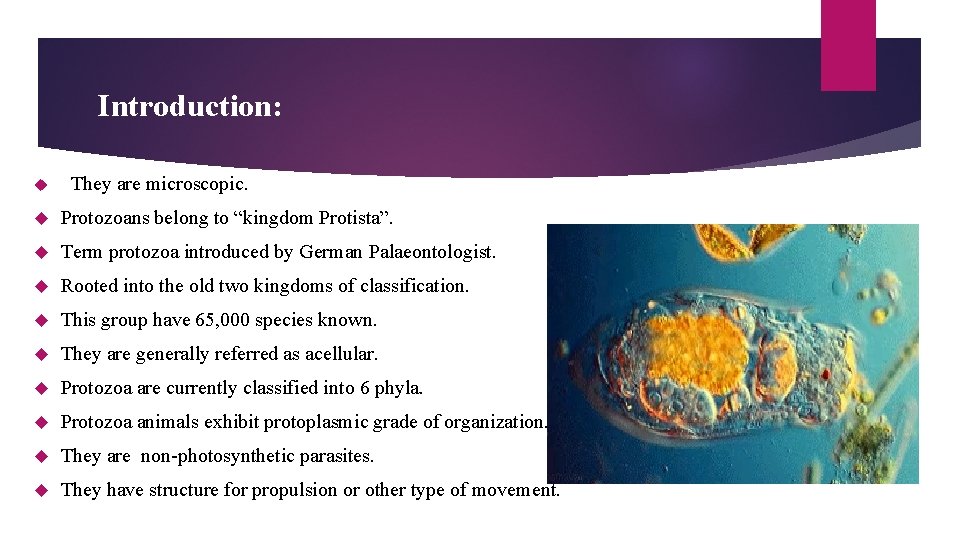 Introduction:

They are microscopic.

Protozoans belong to “kingdom Protista”.

Term protozoa introduced by German Palaeontologist.

Rooted into the old two kingdoms of classification.

This group have 65,000 species known.

They are generally referred as acellular.

Protozoa are currently classified into 6 phyla.

Protozoa animals exhibit protoplasmic grade of organization.

They are non-photosynthetic parasites.

They have structure for propulsion or other type of movement.